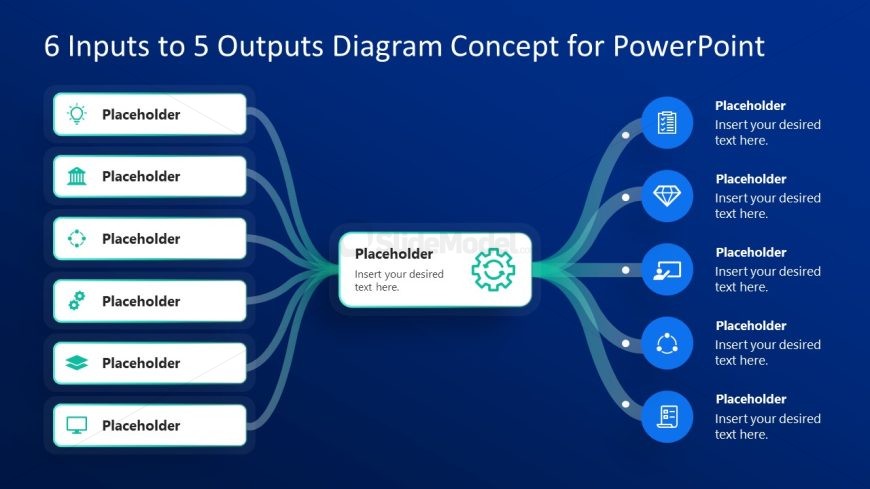 6 Inputs to 5 Outputs Diagram Concept for PowerPoint

Placeholder

Placeholder

Placeholder

Placeholder

Placeholder

Placeholder

SlideModel

Placeholder
Insert your desired text here.

Placeholder
Insert your desired text here.

Placeholder
Insert your desired text here.

Placeholder
Insert your desired text here.

Placeholder
Insert your desired text here.

Placeholder
Insert your desired text here.